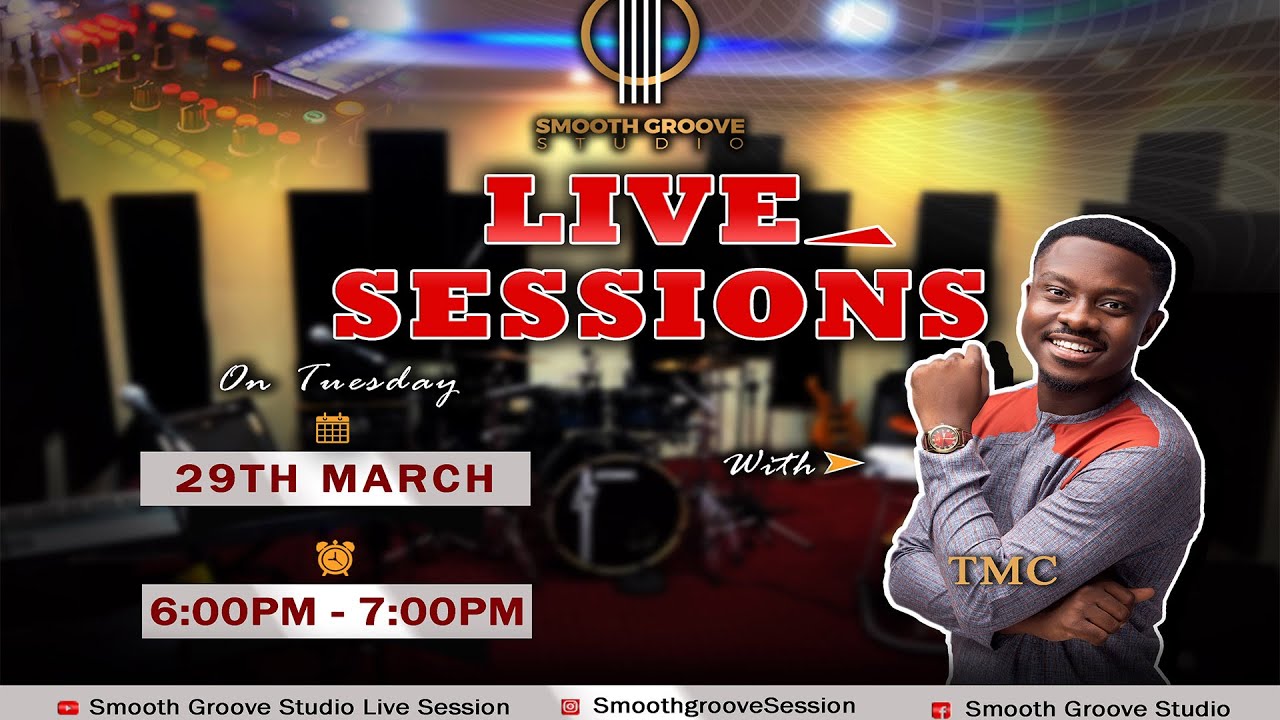 SMOOTH GROOVE
STUDIO

LIVE
SESSIONS

On Tuesday

29TH MARCH

6:00PM - 7:00PM

With

TMC

Smooth Groove Studio Live Session
SmoothgrooveSession
Smooth Groove Studio